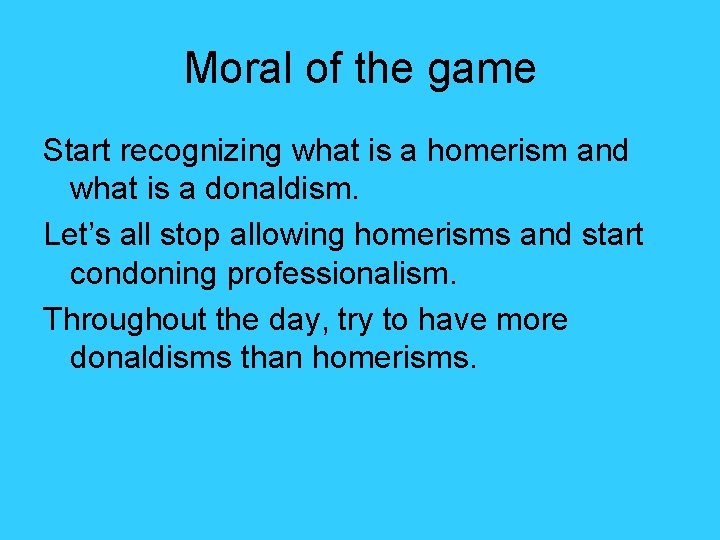 Moral of the game

Start recognizing what is a homerism and what is a donaldism.

Let’s all stop allowing homerisms and start condoning professionalism.

Throughout the day, try to have more donaldisms than homerisms.